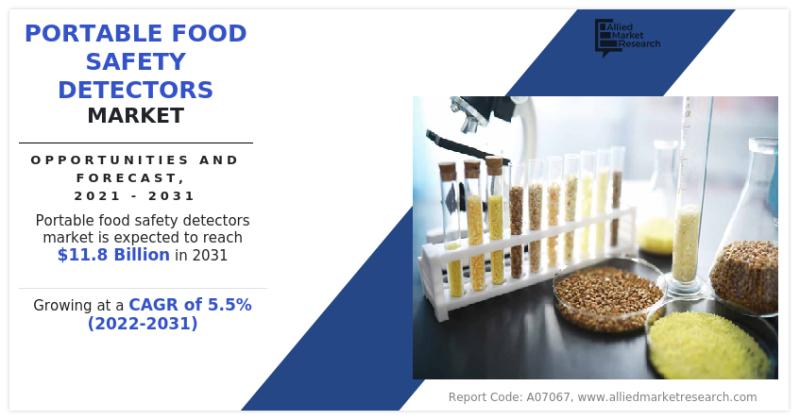 PORTABLE FOOD SAFETY DETECTORS MARKET

OPPORTUNITIES AND FORECAST, 2021 - 2031

Portable food safety detectors market is expected to reach $11.8 Billion in 2031

Growing at a CAGR of 5.5% (2022-2031)

Allied Market Research

Report Code: A07067, www.alliedmarketresearch.com